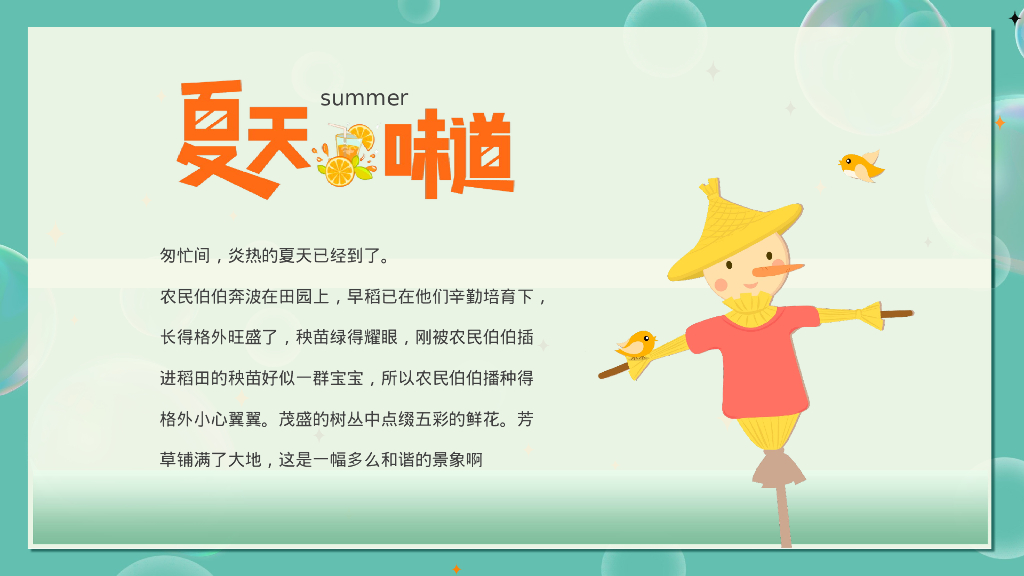 summer
夏天味道

匆忙间，炎热的夏天已经到了。

农民伯伯奔波在田园上，早稻已在他们辛勤培育下，长得格外旺盛了，秧苗绿得耀眼，刚被农民伯伯插进稻田的秧苗好似一群宝宝，所以农民伯伯播种得格外小心翼翼。茂盛的树丛中点缀五彩的鲜花。芳草铺满了大地，这是一幅多么和谐的景象啊